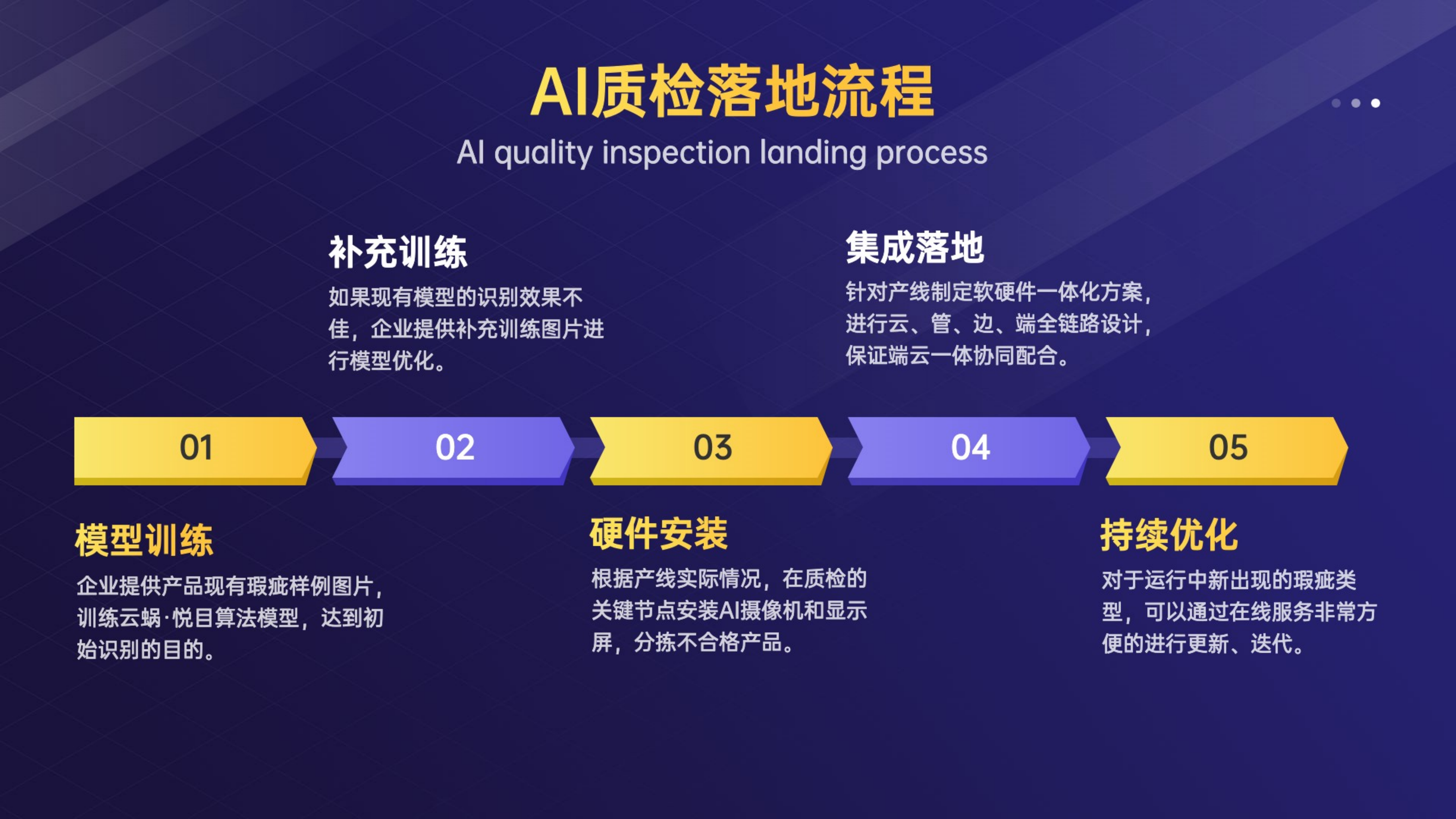 AI质检落地流程

AI quality inspection landing process

补充训练

如果现有模型的识别效果不佳，企业提供补充训练图片进行模型优化。

集成落地

针对产线制定软硬件一体化方案，进行云、管、边、端全链路设计，保证端云一体协同配合。

01

02

03

04

05

模型训练

企业提供产品现有瑕疵样例图片，训练云蜗·悦目算法模型，达到初始识别的目的。

硬件安装

根据产线实际情况，在质检的关键节点安装AI摄像机和显示屏，分拣不合格产品。

持续优化

对于运行中新出现的瑕疵类型，可以通过在线服务非常方便的进行更新、迭代。